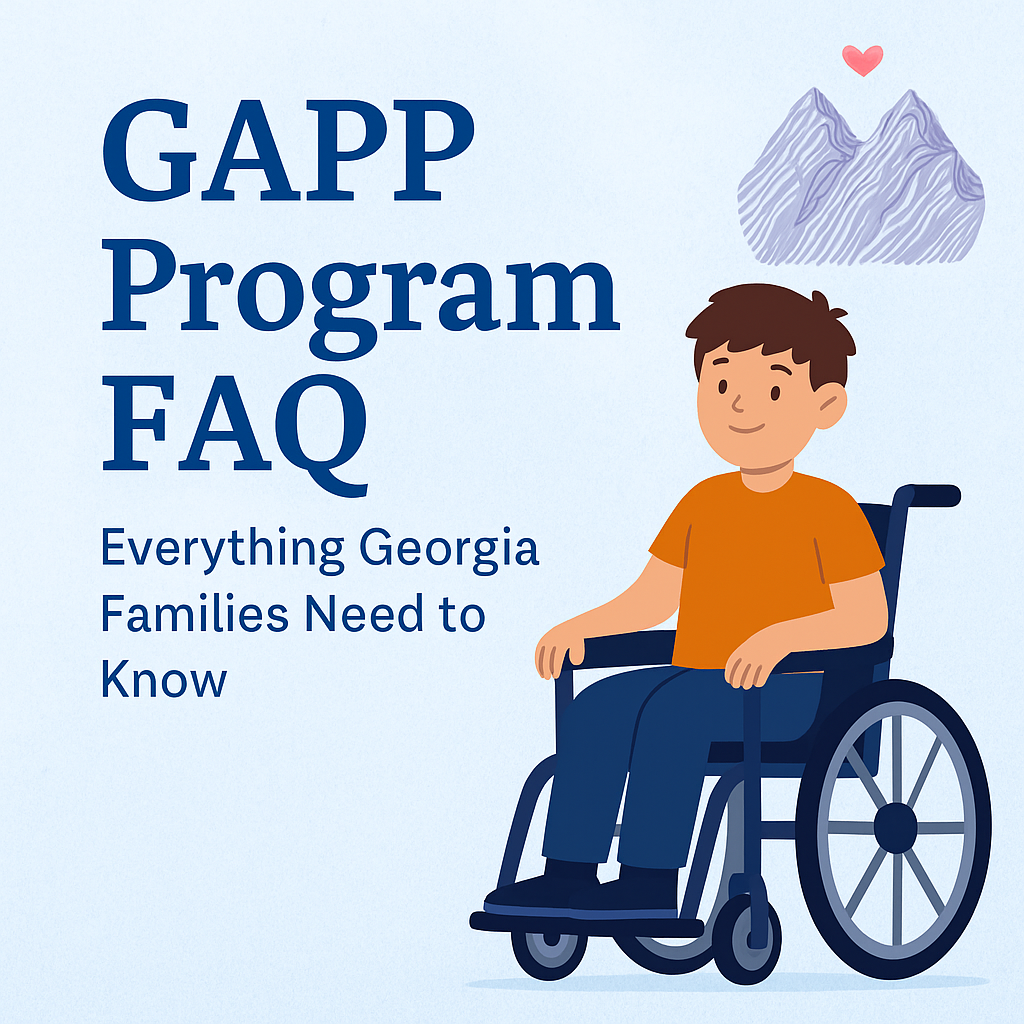 GAPP Program FAQ

Everything Georgia Families Need to Know